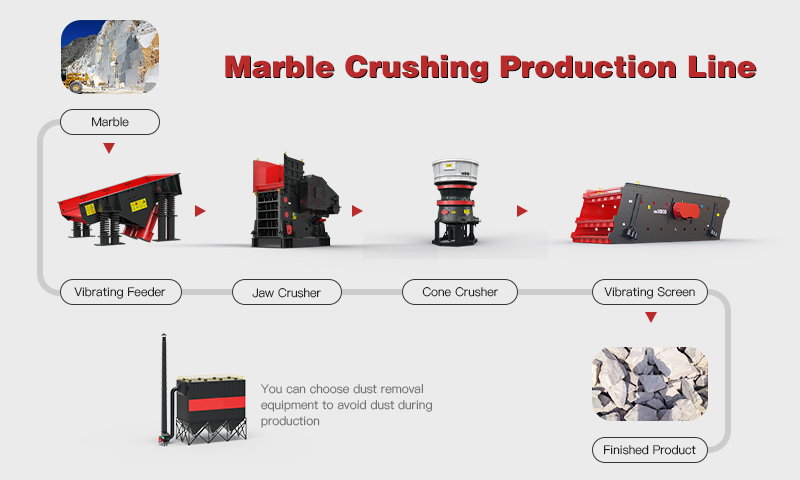 Marble Crushing Production Line

Marble

Vibrating Feeder

Jaw Crusher

Cone Crusher

Vibrating Screen

You can choose dust removal equipment to avoid dust during production

Finished Product